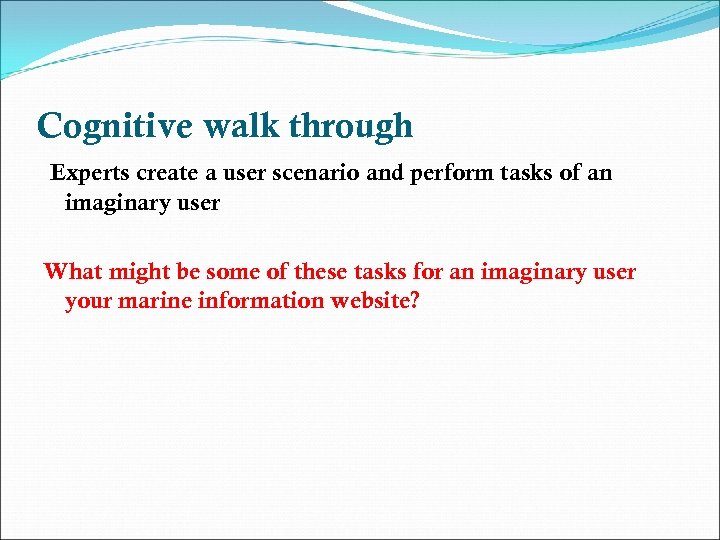 Cognitive walk through

Experts create a user scenario and perform tasks of an imaginary user

What might be some of these tasks for an imaginary user your marine information website?